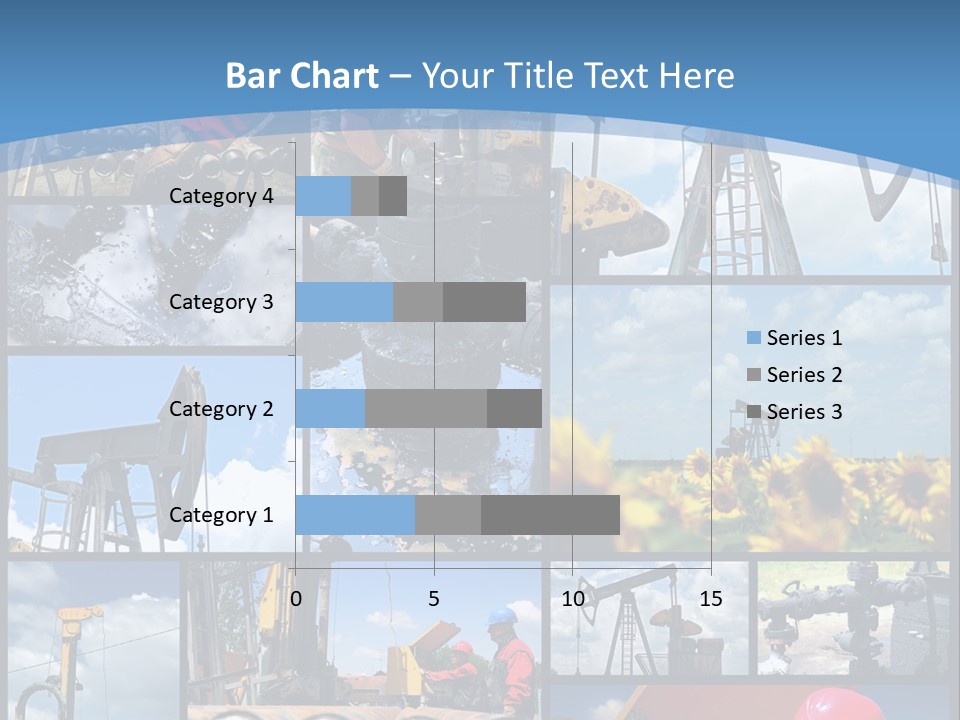 Bar Chart – Your Title Text Here

Category 4
Category 3
Category 2
Category 1

0
5
10
15

Series 1
Series 2
Series 3